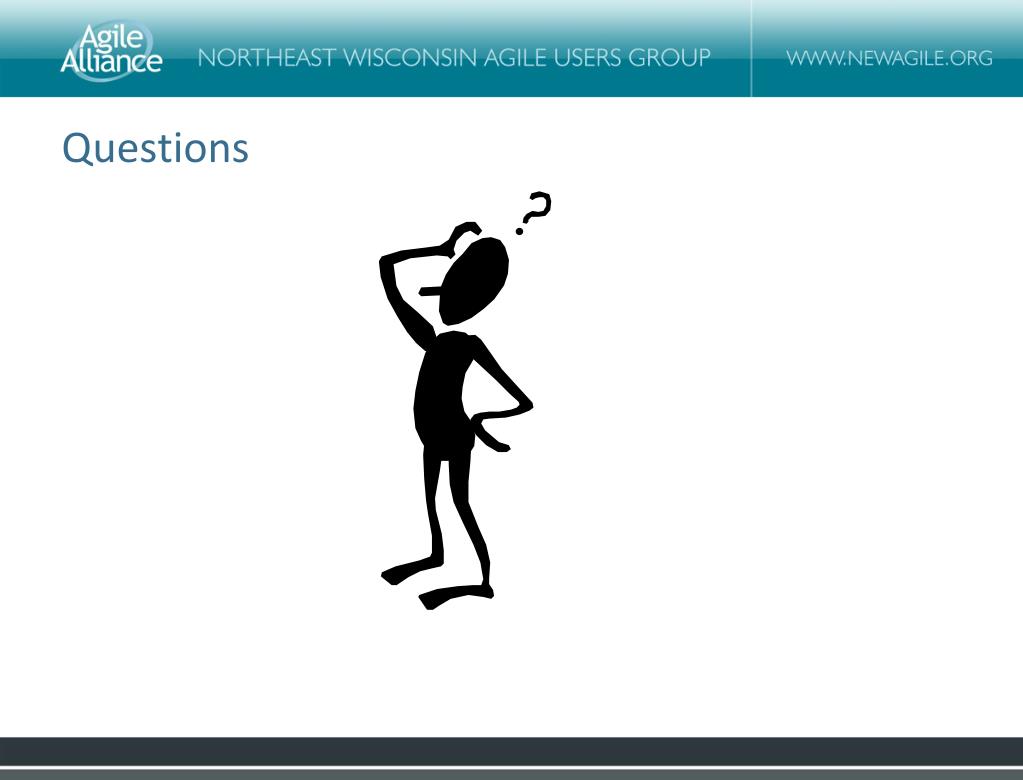 Agile Alliance

NORTHEAST WISCONSIN AGILE USERS GROUP

WWW.NEWAGILE.ORG

Questions

?